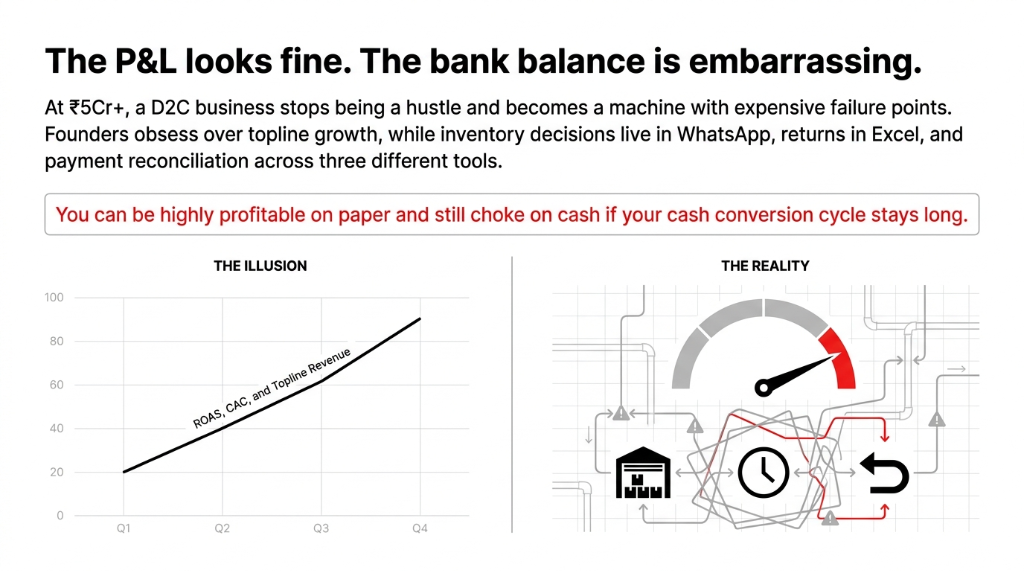 The P&L looks fine. The bank balance is embarrassing.

At ₹5Cr+, a D2C business stops being a hustle and becomes a machine with expensive failure points. Founders obsess over topline growth, while inventory decisions live in WhatsApp, returns in Excel, and payment reconciliation across three different tools.

You can be highly profitable on paper and still choke on cash if your cash conversion cycle stays long.

THE ILLUSION

100
80
60
40
20
0

ROAS, CAC, and Topline Revenue

Q1 Q2 Q3 Q4

THE REALITY